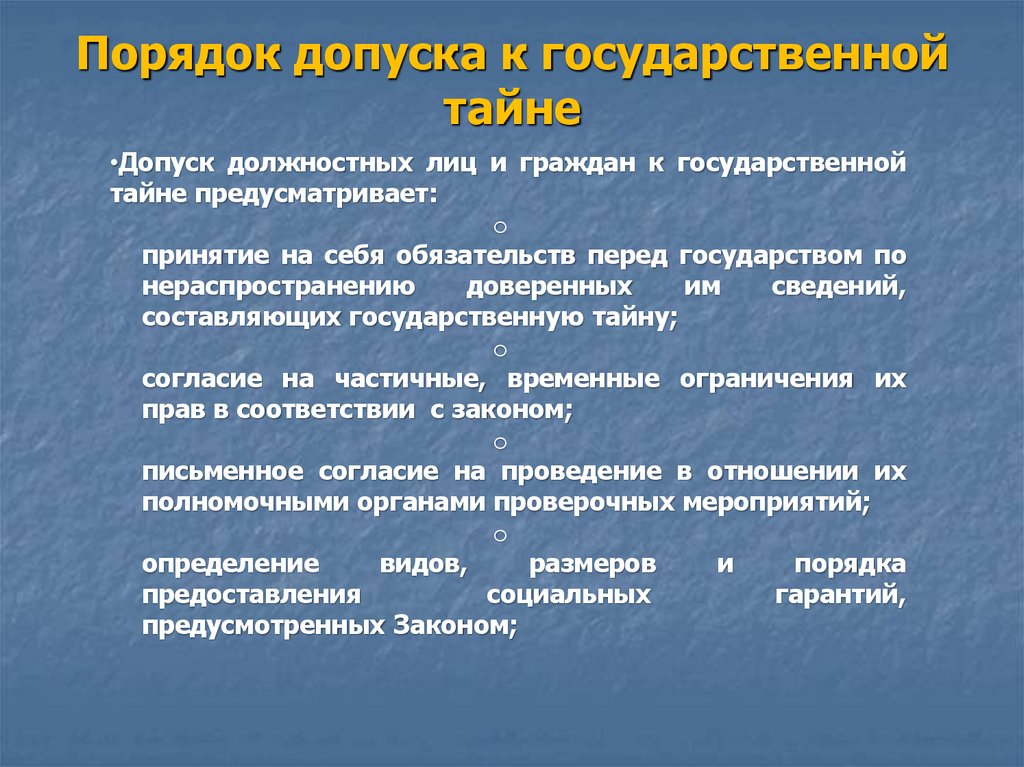 Порядок допуска к государственной тайне

•Допуск должностных лиц и граждан к государственной тайне предусматривает:

○

принятие на себя обязательств перед государством по нераспространению доверенных им сведений, составляющих государственную тайну;

○

согласие на частичные, временные ограничения их прав в соответствии с законом;

○

письменное согласие на проведение в отношении их полномочными органами проверочных мероприятий;

○

определение видов, размеров и порядка предоставления социальных гарантий, предусмотренных Законом;